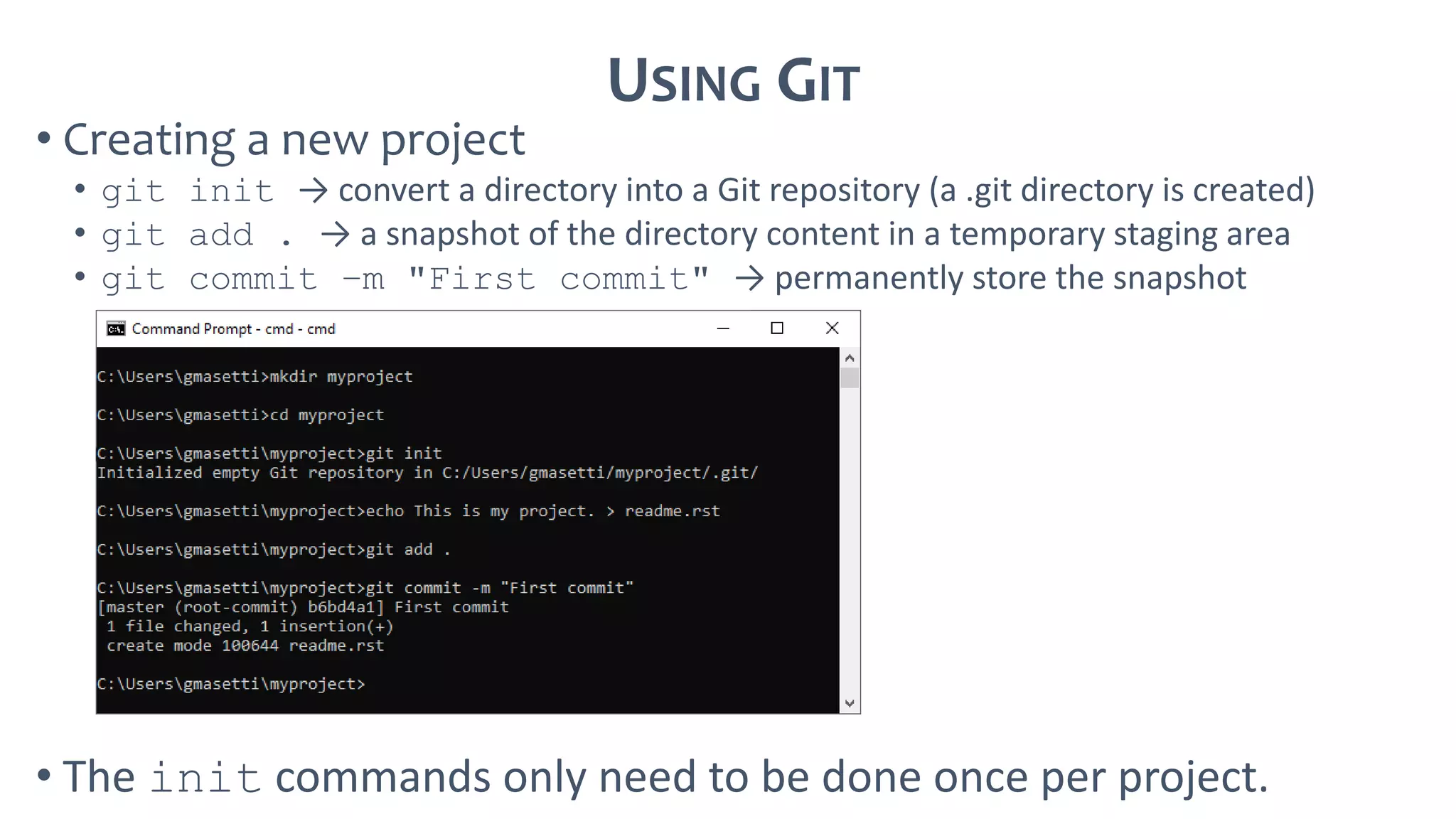 USING GIT

• Creating a new project
  • git init → convert a directory into a Git repository (a .git directory is created)
  • git add . → a snapshot of the directory content in a temporary staging area
  • git commit -m "First commit" → permanently store the snapshot

Command Prompt - cmd - cmd

C:\Users\gmasetti>mkdir myproject

C:\Users\gmasetti>cd myproject

C:\Users\gmasetti\myproject>git init
Initialized empty Git repository in C:/Users/gmasetti/myproject/.git/

C:\Users\gmasetti\myproject>echo This is my project. > readme.rst

C:\Users\gmasetti\myproject>git add .

C:\Users\gmasetti\myproject>git commit -m "First commit"
[master (root-commit) b6bd4a1] First commit
 1 file changed, 1 insertion(+)
 create mode 100644 readme.rst

C:\Users\gmasetti\myproject>

• The init commands only need to be done once per project.